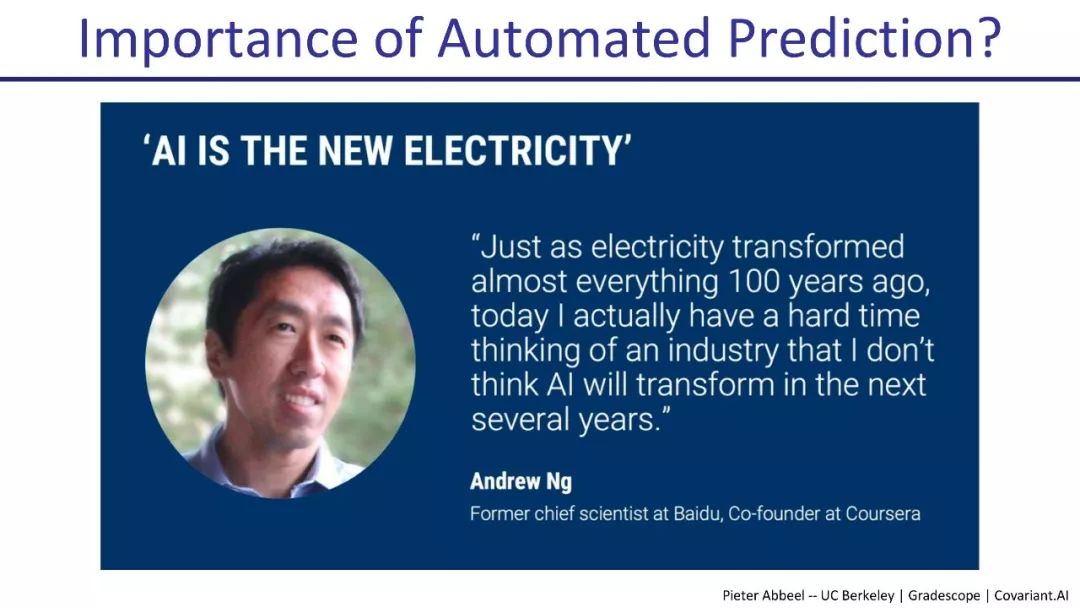 Importance of Automated Prediction?

'AI IS THE NEW ELECTRICITY'

"Just as electricity transformed almost everything 100 years ago, today I actually have a hard time thinking of an industry that I don't think AI will transform in the next several years."

Andrew Ng
Former chief scientist at Baidu, Co-founder at Coursera

Pieter Abbeel -- UC Berkeley | Gradescope | Covariant.AI